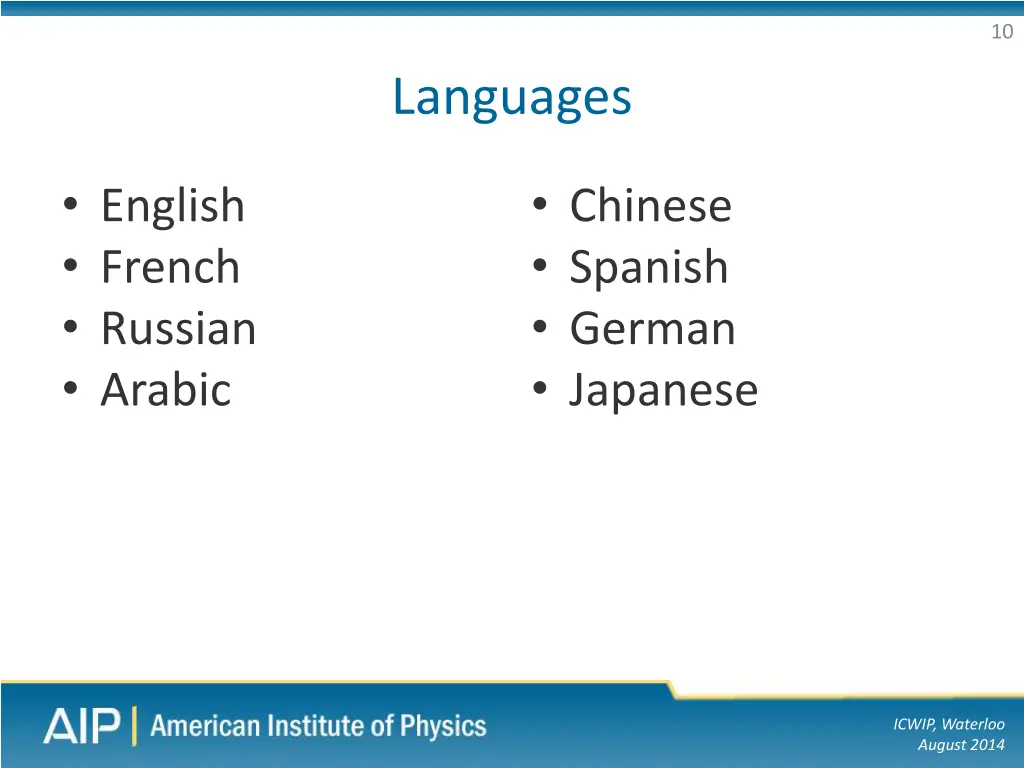 10

Languages

• English
• French
• Russian
• Arabic

• Chinese
• Spanish
• German
• Japanese

AIP | American Institute of Physics

ICWIP, Waterloo
August 2014